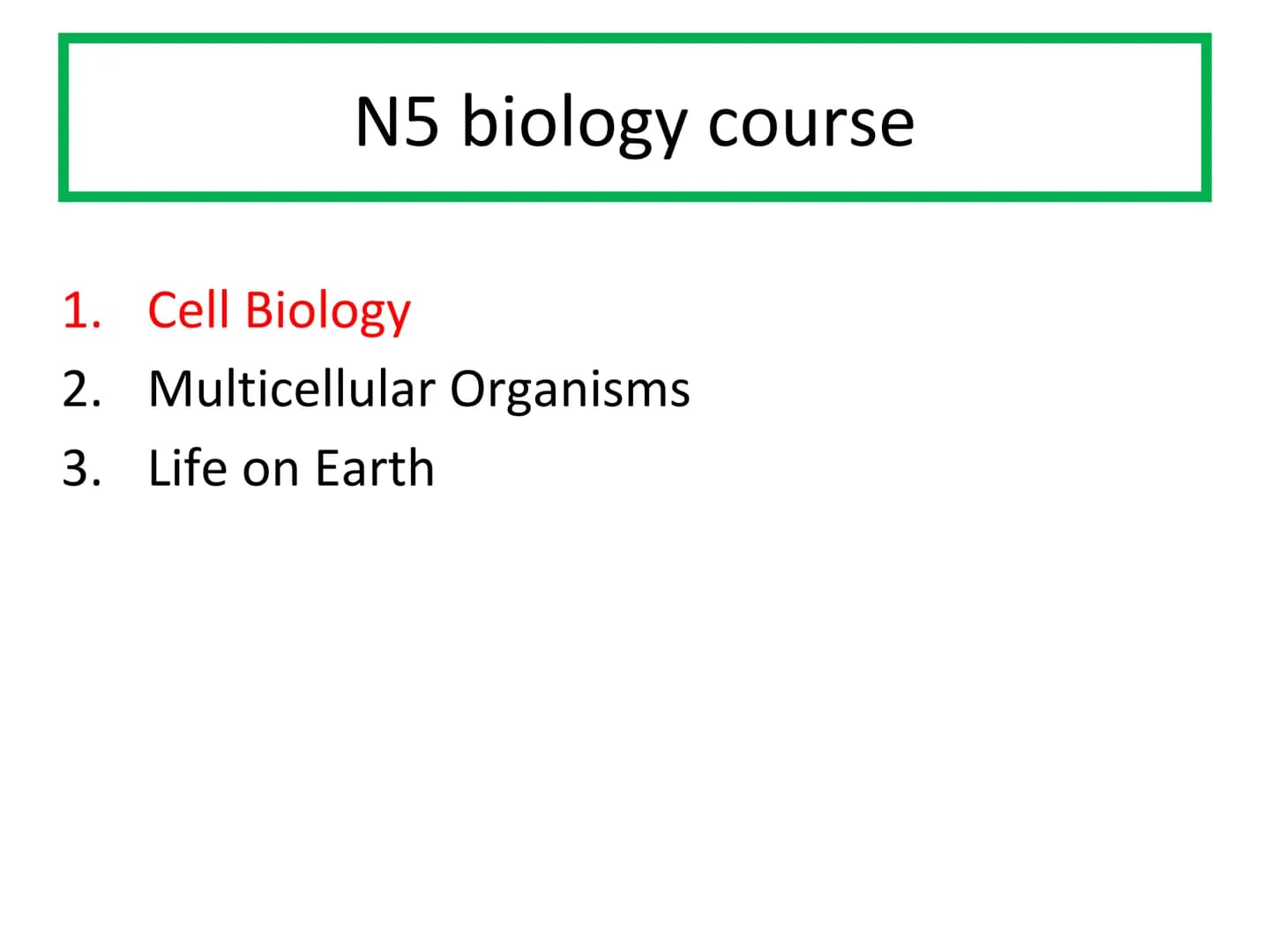 N5 biology course

1. Cell Biology
2. Multicellular Organisms
3. Life on Earth